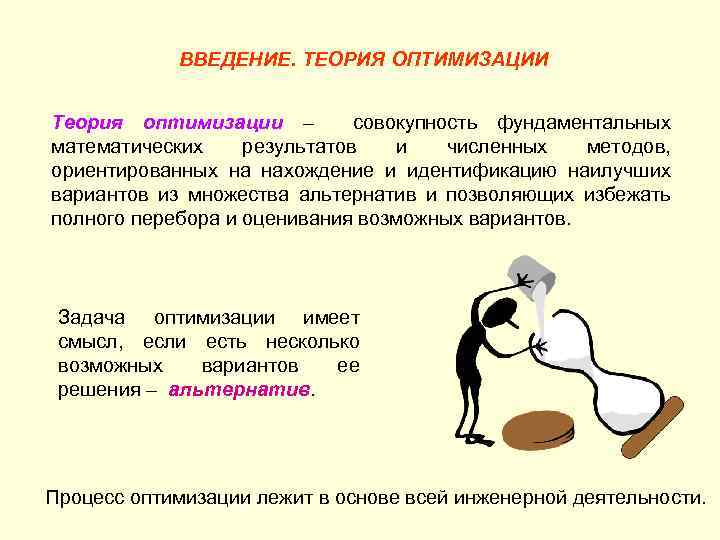 ВВЕДЕНИЕ. ТЕОРИЯ ОПТИМИЗАЦИИ

Теория оптимизации – совокупность фундаментальных математических результатов и численных методов, ориентированных на нахождение и идентификацию наилучших вариантов из множества альтернатив и позволяющих избежать полного перебора и оценивания возможных вариантов.

Задача оптимизации имеет смысл, если есть несколько возможных вариантов ее решения – альтернатив.

Процесс оптимизации лежит в основе всей инженерной деятельности.